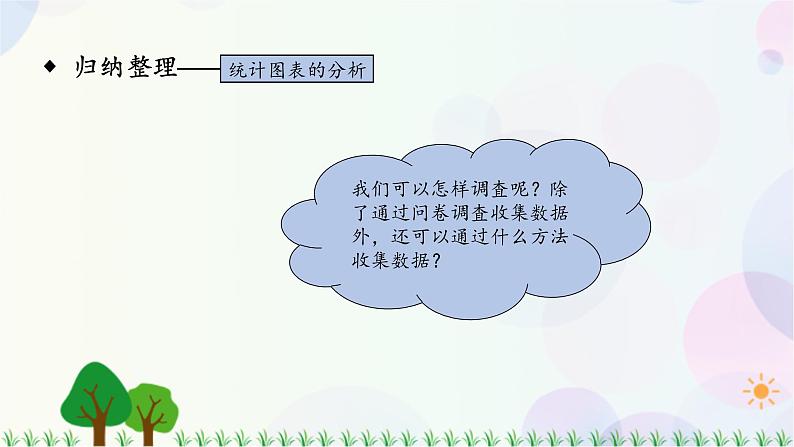 ◆ 归纳整理——统计图表的分析

我们可以怎样调查呢？除了通过问卷调查收集数据外，还可以通过什么方法收集数据？